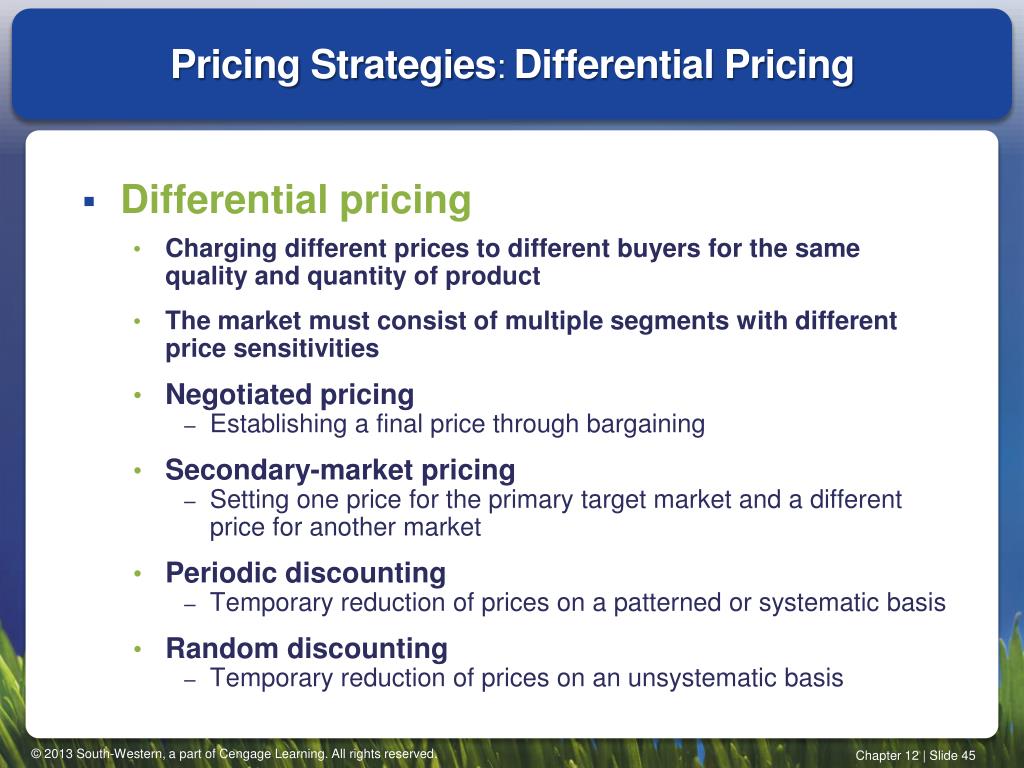 Pricing Strategies: Differential Pricing

▪ Differential pricing
• Charging different prices to different buyers for the same quality and quantity of product
• The market must consist of multiple segments with different price sensitivities
• Negotiated pricing
– Establishing a final price through bargaining
• Secondary-market pricing
– Setting one price for the primary target market and a different price for another market
• Periodic discounting
– Temporary reduction of prices on a patterned or systematic basis
• Random discounting
– Temporary reduction of prices on an unsystematic basis

© 2013 South-Western, a part of Cengage Learning. All rights reserved.

Chapter 12 | Slide 45